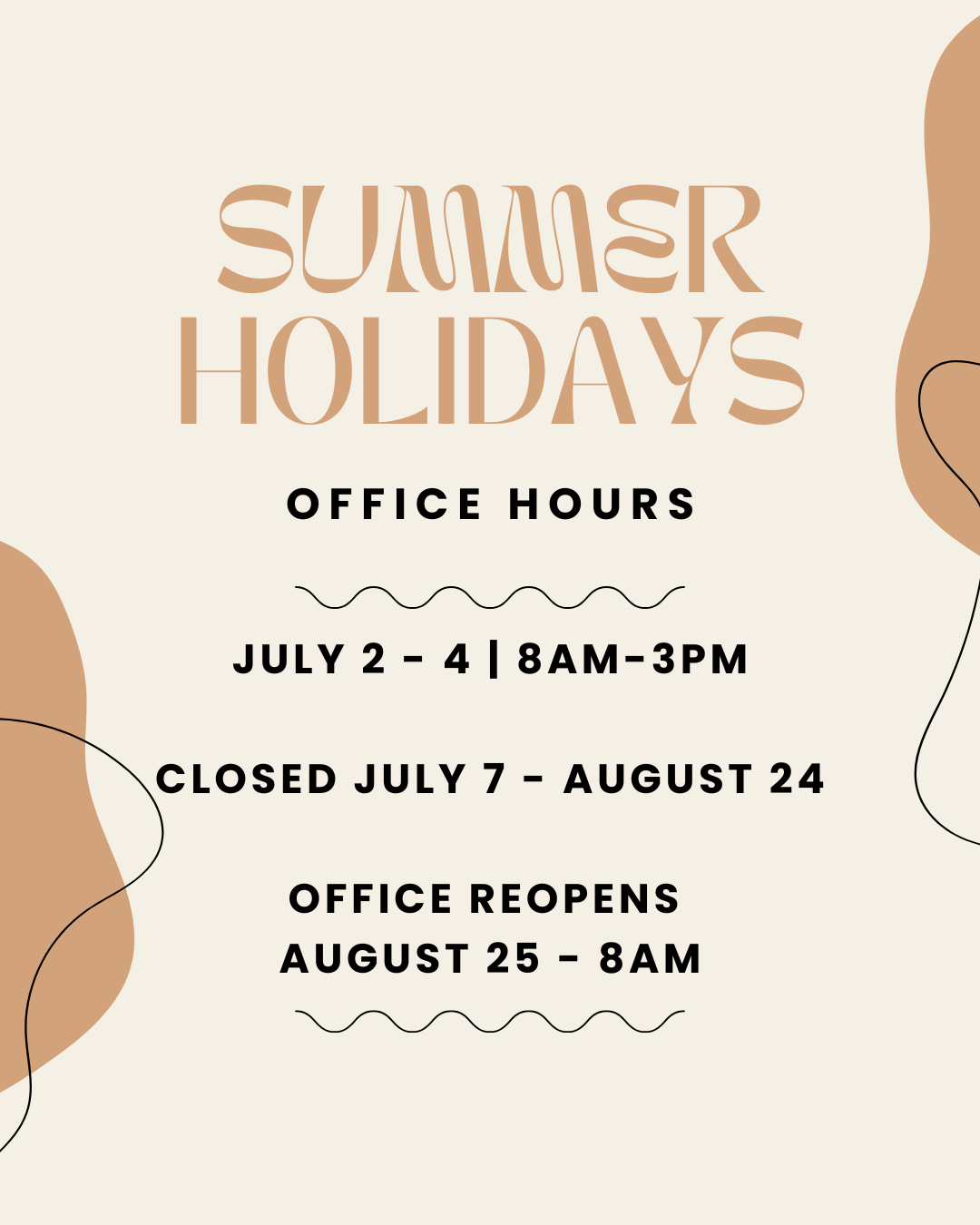 SUMMER HOLIDAYS

OFFICE HOURS

JULY 2 - 4 | 8AM-3PM

CLOSED JULY 7 - AUGUST 24

OFFICE REOPENS
AUGUST 25 - 8AM